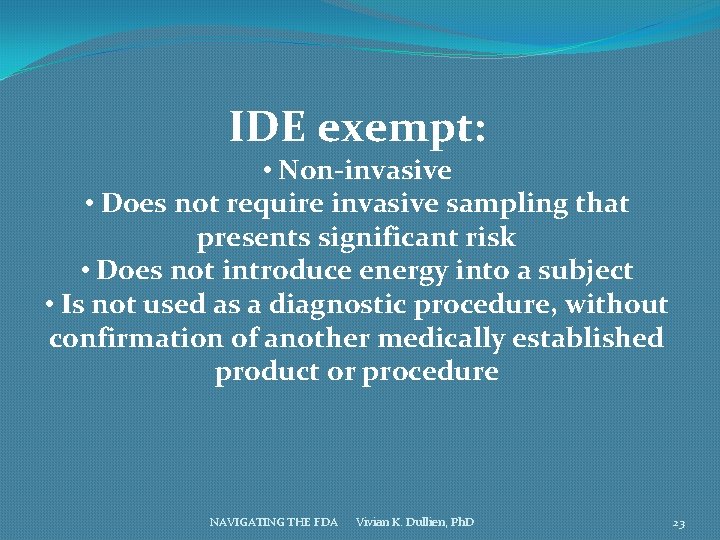 IDE exempt:

• Non-invasive
• Does not require invasive sampling that presents significant risk
• Does not introduce energy into a subject
• Is not used as a diagnostic procedure, without confirmation of another medically established product or procedure

NAVIGATING THE FDA Vivian K. Dullien, PhD 23